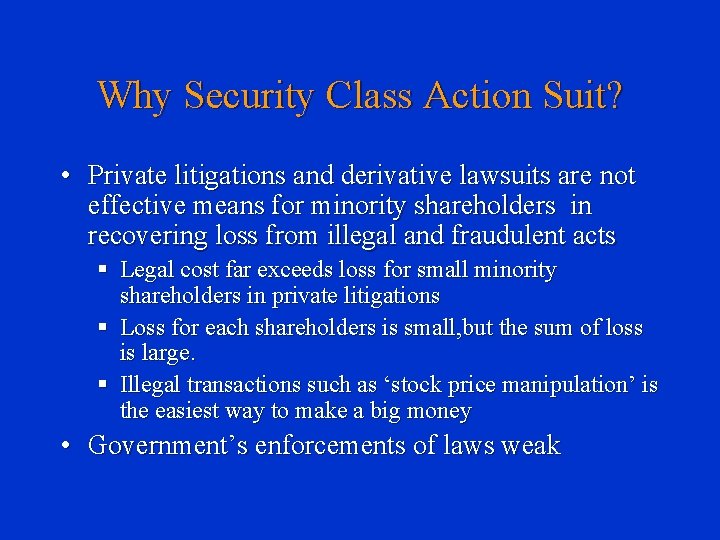 Why Security Class Action Suit?

• Private litigations and derivative lawsuits are not effective means for minority shareholders in recovering loss from illegal and fraudulent acts

▪ Legal cost far exceeds loss for small minority shareholders in private litigations

▪ Loss for each shareholders is small,but the sum of loss is large.

▪ Illegal transactions such as ‘stock price manipulation’ is the easiest way to make a big money

• Government’s enforcements of laws weak